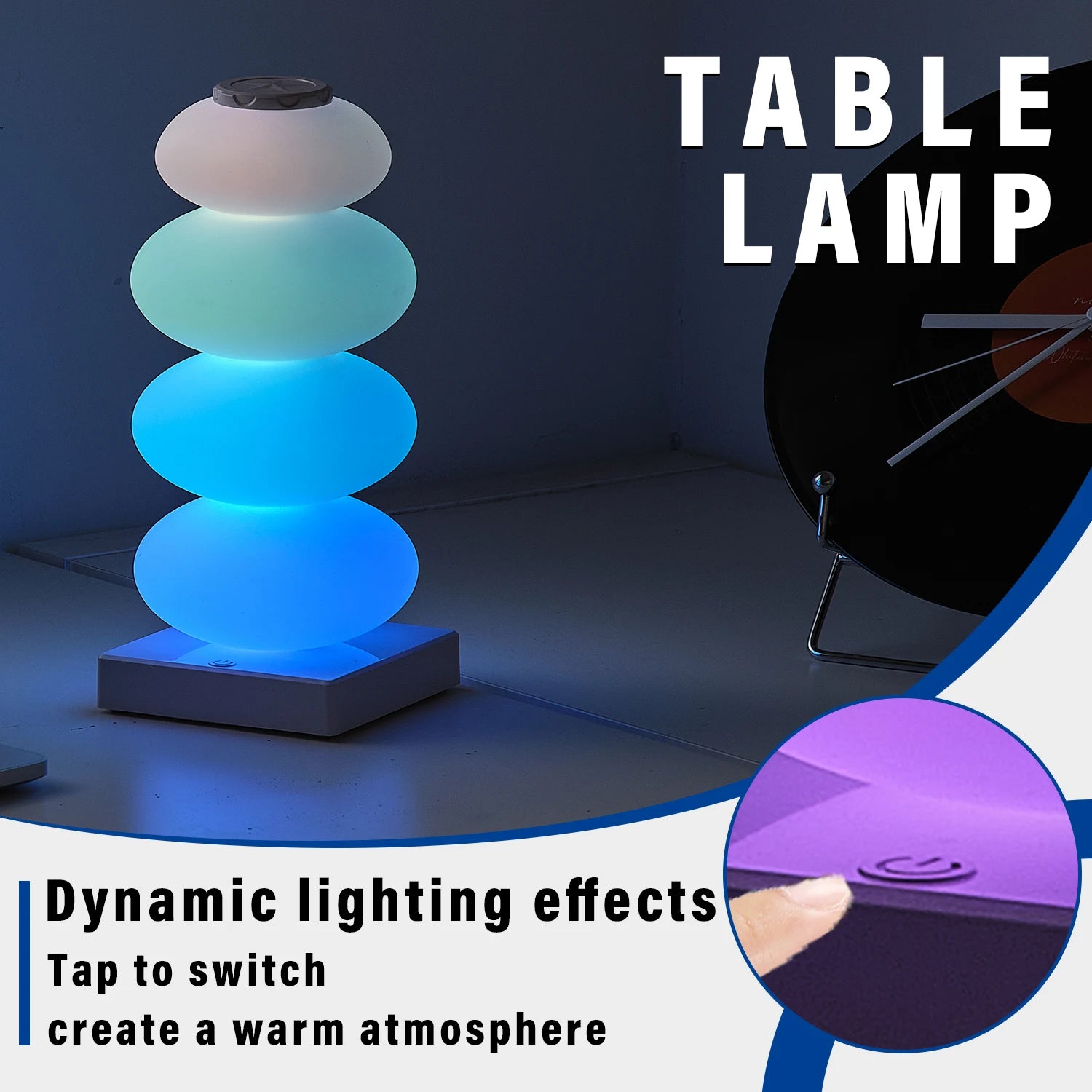 TABLE LAMP

Dynamic lighting effects

Tap to switch

create a warm atmosphere